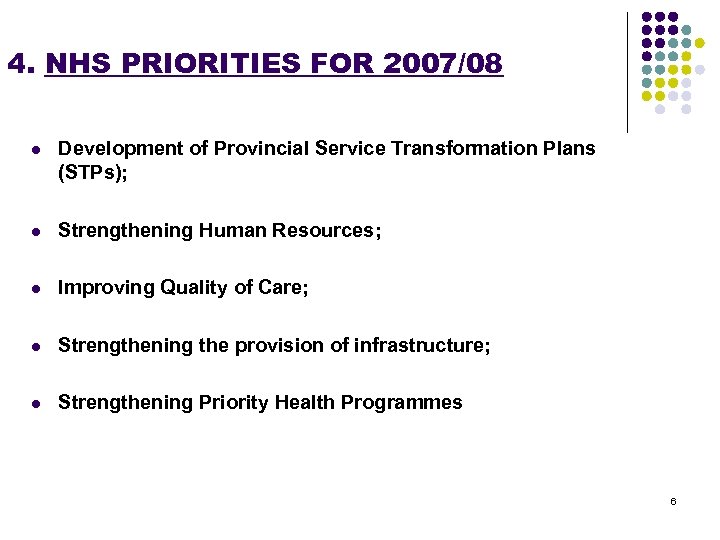 4. NHS PRIORITIES FOR 2007/08

- Development of Provincial Service Transformation Plans (STPs);

- Strengthening Human Resources;

- Improving Quality of Care;

- Strengthening the provision of infrastructure;

- Strengthening Priority Health Programmes

6